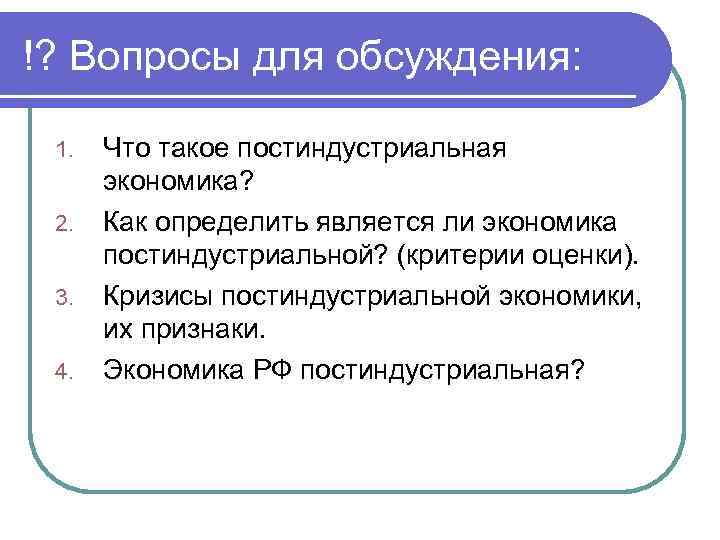 !? Вопросы для обсуждения:

1. Что такое постиндустриальная экономика?
2. Как определить является ли экономика постиндустриальной? (критерии оценки).
3. Кризисы постиндустриальной экономики, их признаки.
4. Экономика РФ постиндустриальная?